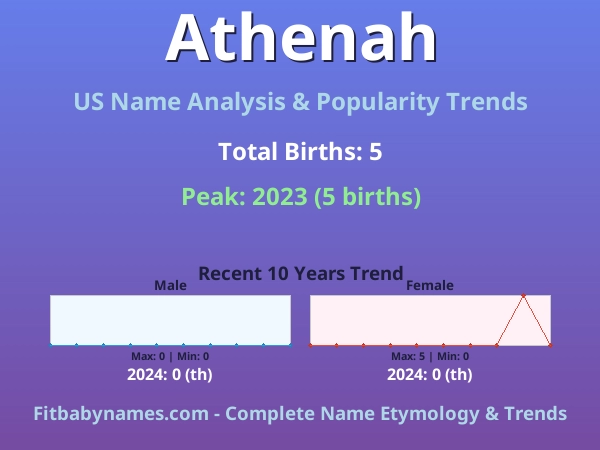 Athenah

US Name Analysis & Popularity Trends

Total Births: 5

Peak: 2023 (5 births)

Recent 10 Years Trend

Male

Max: 0 | Min: 0

2024: 0 (th)

Female

Max: 5 | Min: 0

2024: 0 (th)

Fitbabynames.com - Complete Name Etymology & Trends